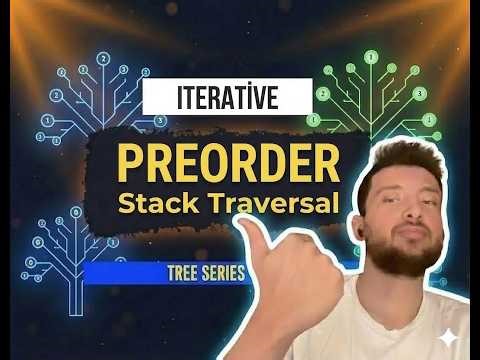 ITERATİVE

PREORDER
Stack Traversal

TREE SERIES